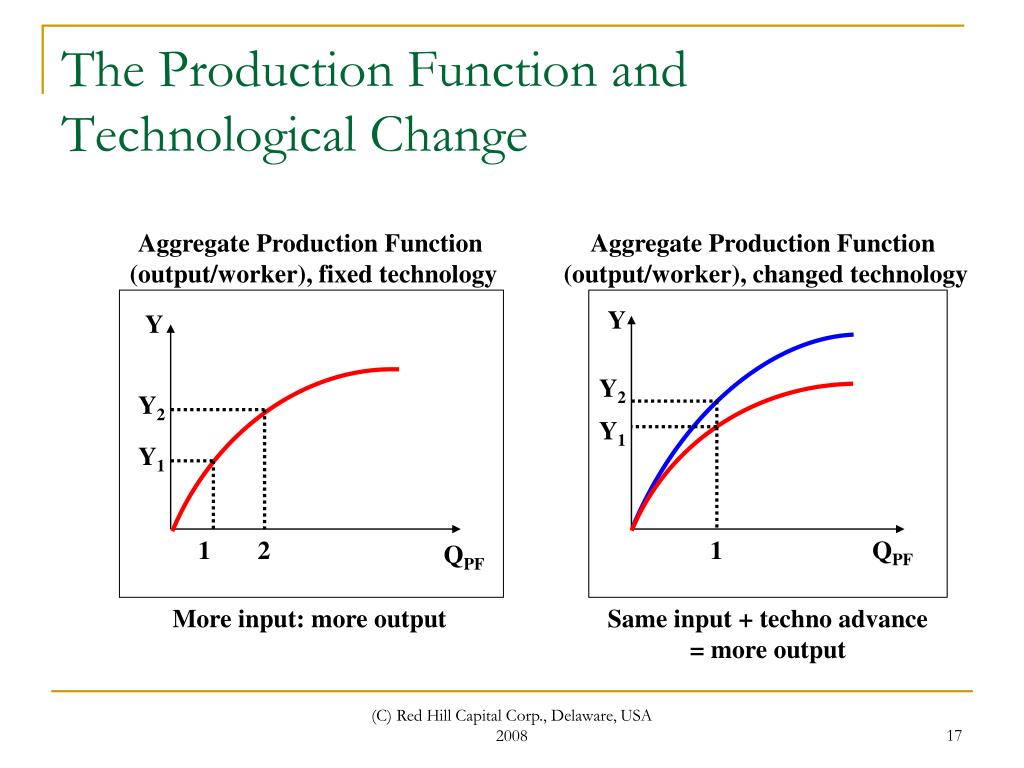 The Production Function and Technological Change

Aggregate Production Function (output/worker), fixed technology

Y

$Y_2$

$Y_1$

1 2 $Q_{PF}$

More input: more output

Aggregate Production Function (output/worker), changed technology

Y

$Y_2$

$Y_1$

1 $Q_{PF}$

Same input + techno advance = more output

(C) Red Hill Capital Corp., Delaware, USA 2008

17